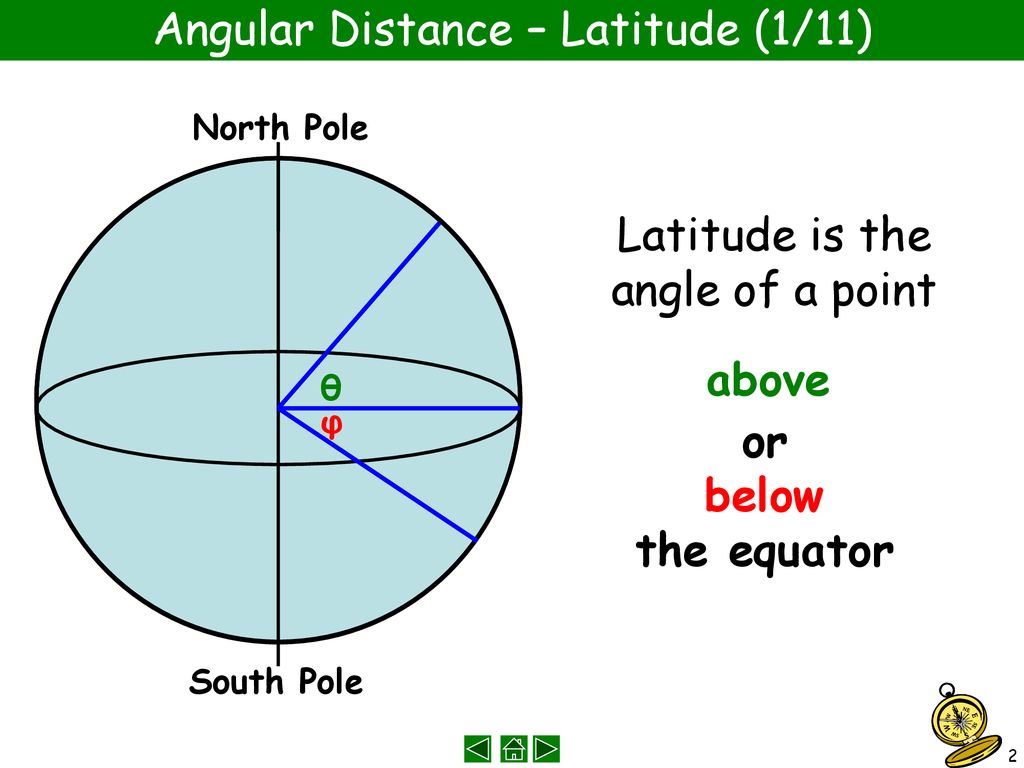 Angular Distance – Latitude (1/11)

North Pole

$\theta$

$\varphi$

South Pole

Latitude is the angle of a point

above

or

below

the equator

2